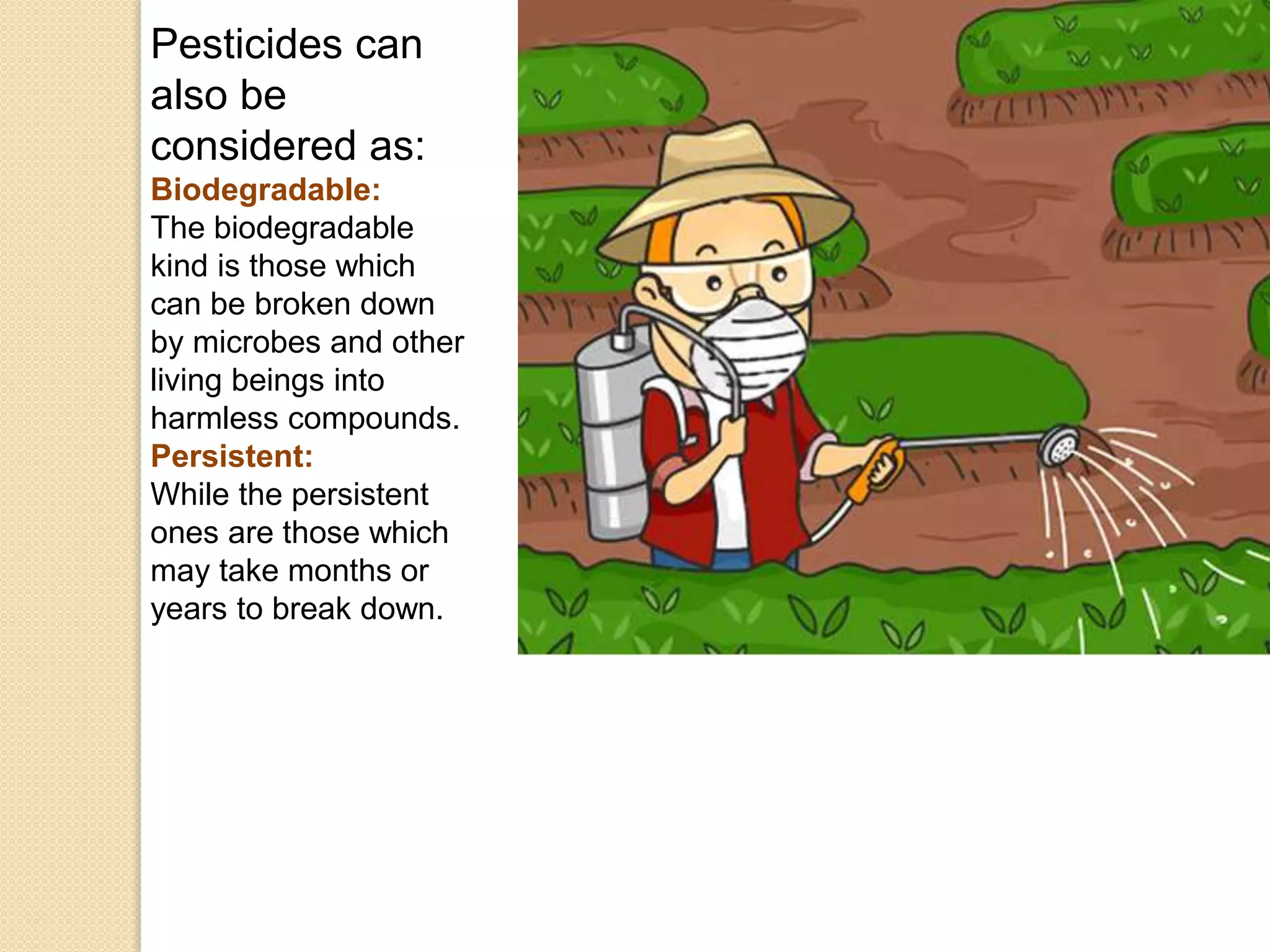 Pesticides can also be considered as:

Biodegradable:

The biodegradable kind is those which can be broken down by microbes and other living beings into harmless compounds.

Persistent:

While the persistent ones are those which may take months or years to break down.